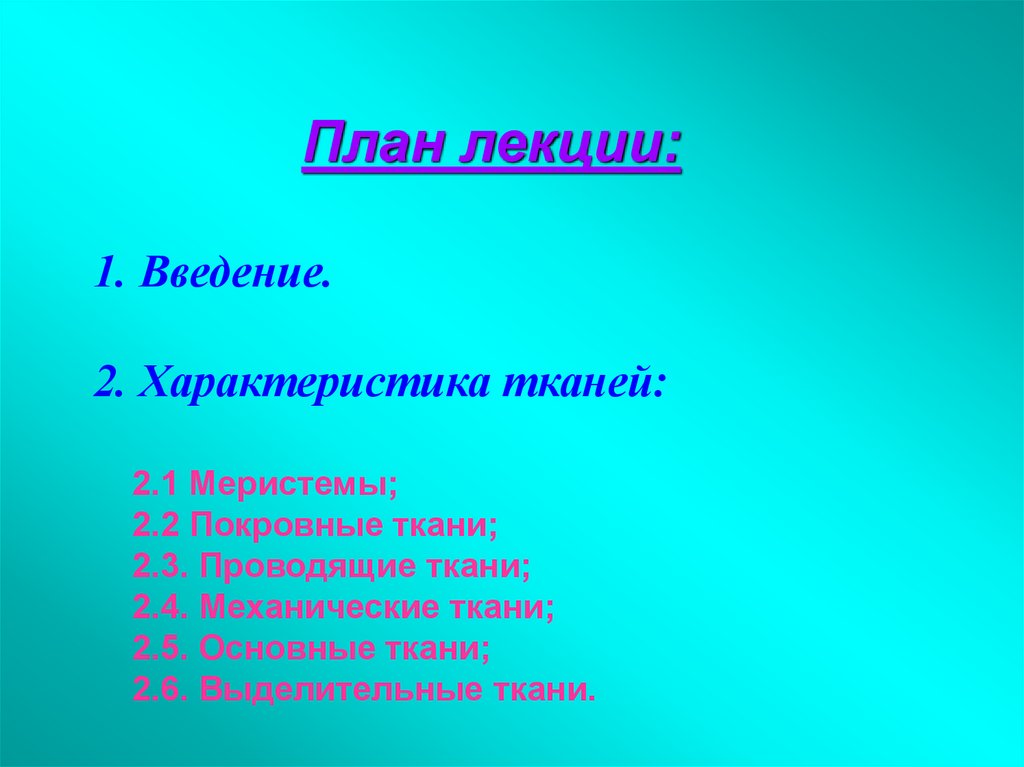 План лекции:

1. Введение.

2. Характеристика тканей:

2.1 Меристемы;
2.2 Покровные ткани;
2.3. Проводящие ткани;
2.4. Механические ткани;
2.5. Основные ткани;
2.6. Выделительные ткани.